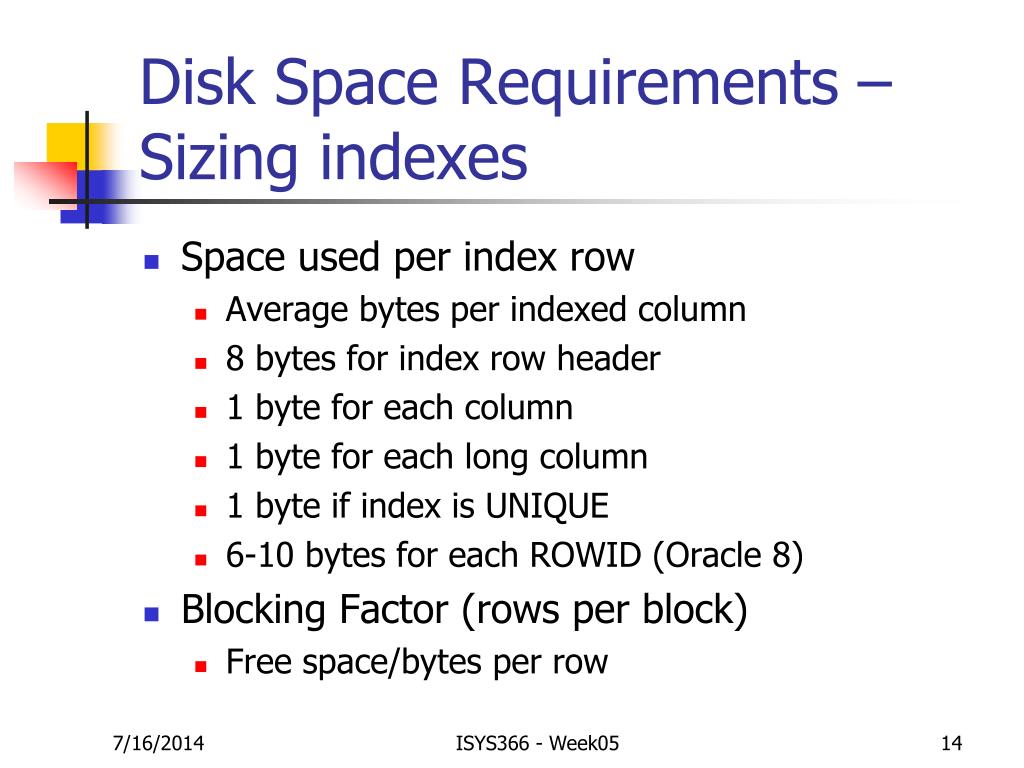 Disk Space Requirements – Sizing indexes

- Space used per index row
  - Average bytes per indexed column
  - 8 bytes for index row header
  - 1 byte for each column
  - 1 byte for each long column
  - 1 byte if index is UNIQUE
  - 6-10 bytes for each ROWID (Oracle 8)
- Blocking Factor (rows per block)
  - Free space/bytes per row

7/16/2014

ISYS366 - Week05

14